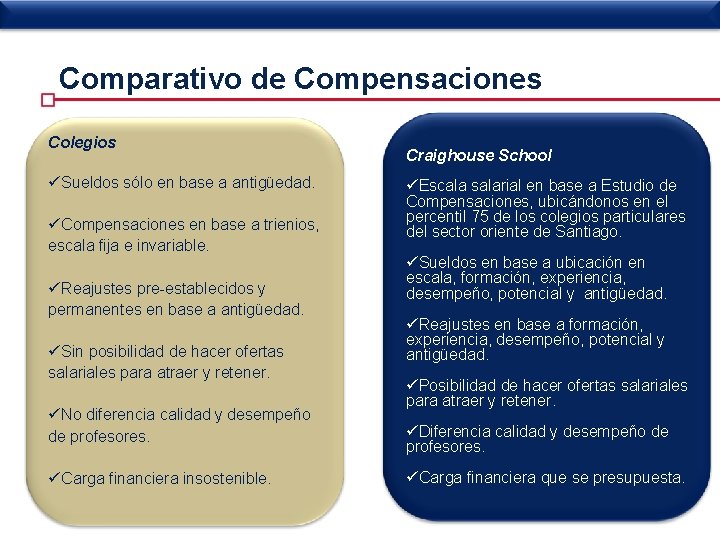 Comparativo de Compensaciones

Colegios

✓Sueldos sólo en base a antigüedad.

✓Compensaciones en base a trienios, escala fija e invariable.

✓Reajustes pre-establecidos y permanentes en base a antigüedad.

✓Sin posibilidad de hacer ofertas salariales para atraer y retener.

✓No diferencia calidad y desempeño de profesores.

✓Carga financiera insostenible.

Craighouse School

✓Escala salarial en base a Estudio de Compensaciones, ubicándonos en el percentil 75 de los colegios particulares del sector oriente de Santiago.

✓Sueldos en base a ubicación en escala, formación, experiencia, desempeño, potencial y antigüedad.

✓Reajustes en base a formación, experiencia, desempeño, potencial y antigüedad.

✓Posibilidad de hacer ofertas salariales para atraer y retener.

✓Diferencia calidad y desempeño de profesores.

✓Carga financiera que se presupuesta.